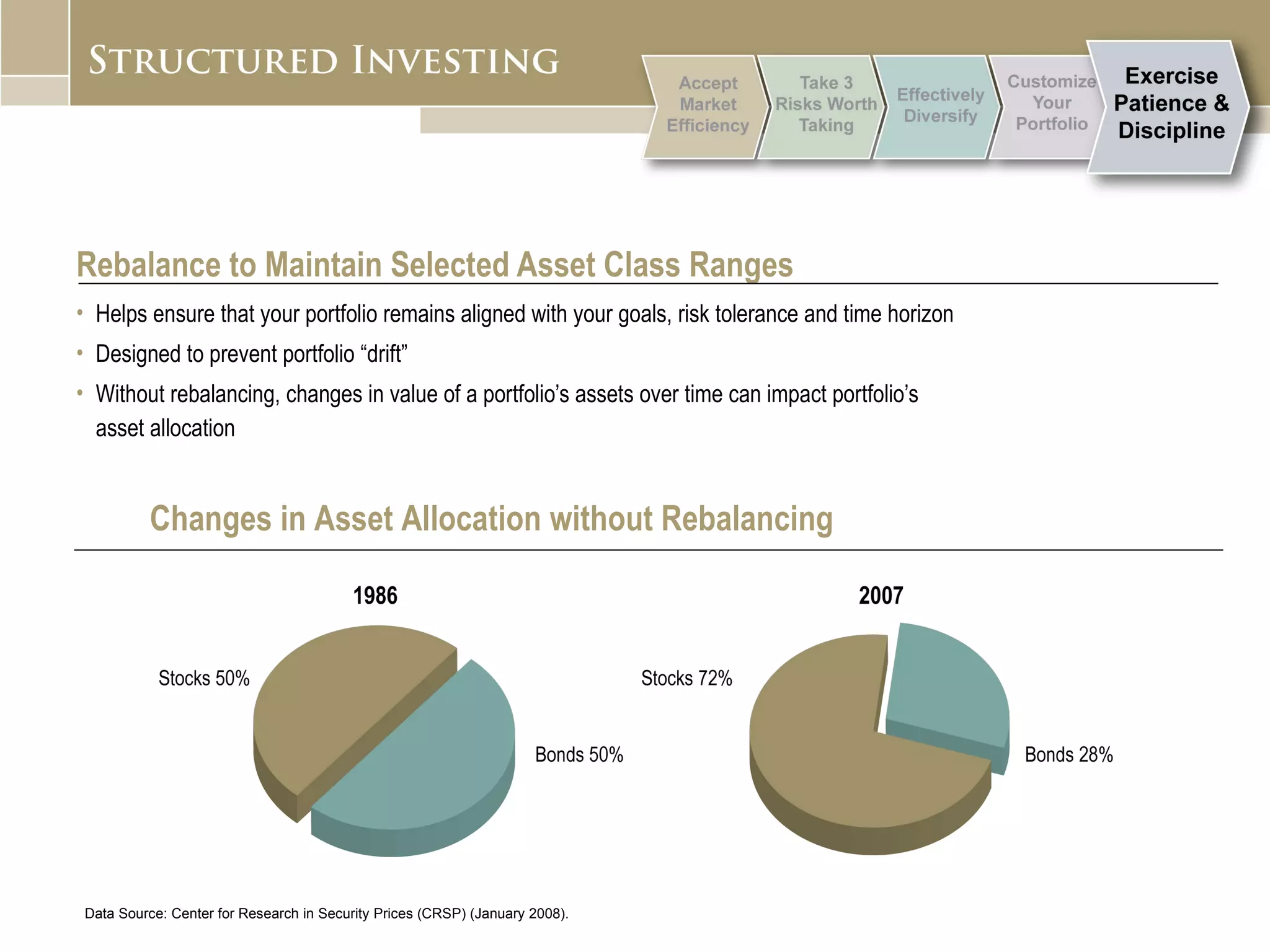 STRUCTURED INVESTING

Accept Market Efficiency

Take 3 Risks Worth Taking

Effectively Diversify

Customize Your Portfolio

Exercise Patience & Discipline

Rebalance to Maintain Selected Asset Class Ranges

• Helps ensure that your portfolio remains aligned with your goals, risk tolerance and time horizon

• Designed to prevent portfolio “drift”

• Without rebalancing, changes in value of a portfolio’s assets over time can impact portfolio’s asset allocation

Changes in Asset Allocation without Rebalancing

1986

Stocks 50%

Bonds 50%

2007

Stocks 72%

Bonds 28%

Data Source: Center for Research in Security Prices (CRSP) (January 2008).